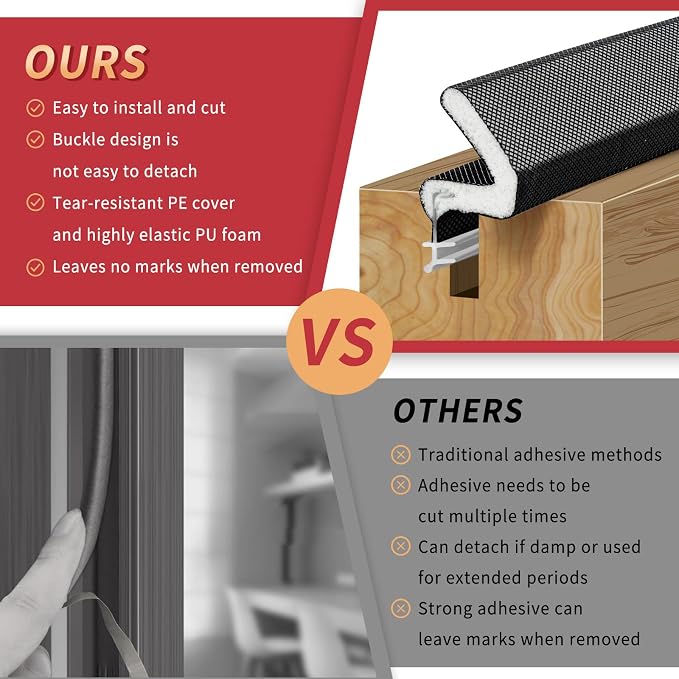 OURS

Easy to install and cut

Buckle design is not easy to detach

Tear-resistant PE cover and highly elastic PU foam

Leaves no marks when removed

VS

OTHERS

Traditional adhesive methods

Adhesive needs to be cut multiple times

Can detach if damp or used for extended periods

Strong adhesive can leave marks when removed